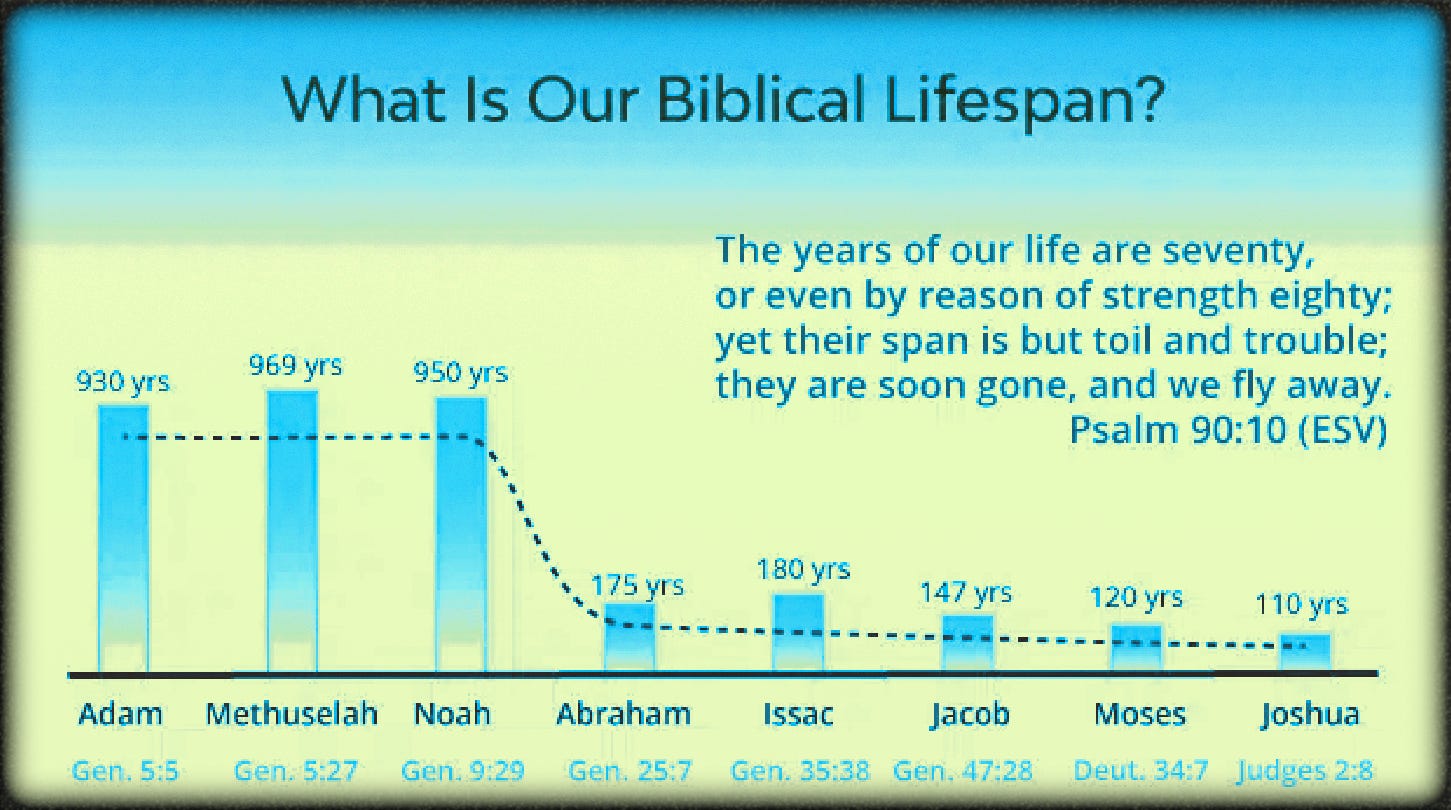 What Is Our Biblical Lifespan?

The years of our life are seventy, or even by reason of strength eighty; yet their span is but toil and trouble; they are soon gone, and we fly away.
Psalm 90:10 (ESV)

930 yrs
969 yrs
950 yrs
175 yrs
180 yrs
147 yrs
120 yrs
110 yrs

Adam
Methuselah
Noah
Abraham
Issac
Jacob
Moses
Joshua

Gen. 5:5
Gen. 5:27
Gen. 9:29
Gen. 25:7
Gen. 35:38
Gen. 47:28
Deut. 34:7
Judges 2:8